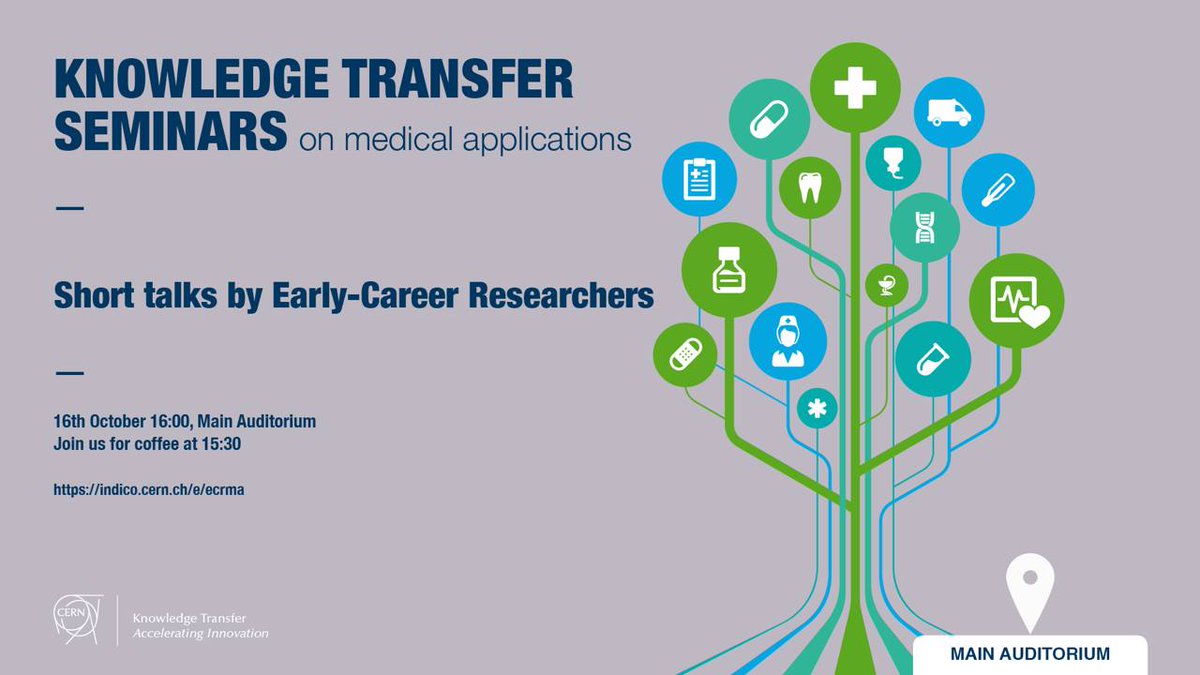 KNOWLEDGE TRANSFER SEMINARS on medical applications

—

Short talks by Early-Career Researchers

—

16th October 16:00, Main Auditorium
Join us for coffee at 15:30

https://indico.cern.ch/e/ecrma

CERN

Knowledge Transfer
Accelerating Innovation

MAIN AUDITORIUM